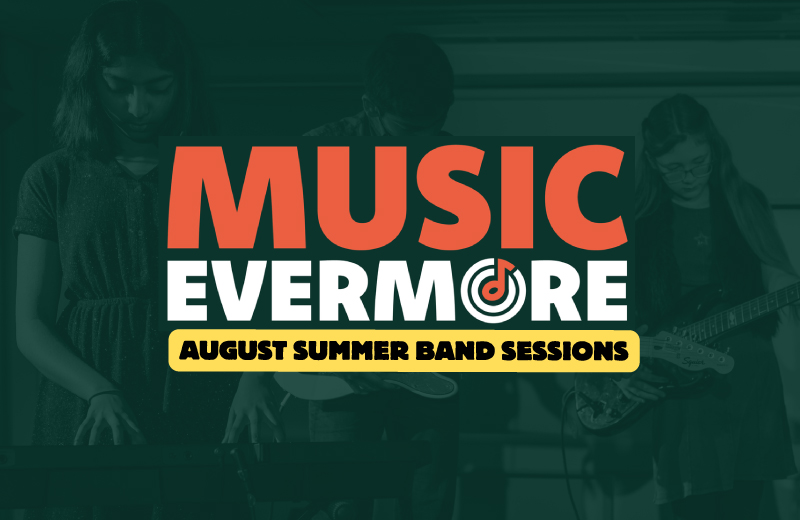 MUSIC EVERMORE

AUGUST SUMMER BAND SESSIONS